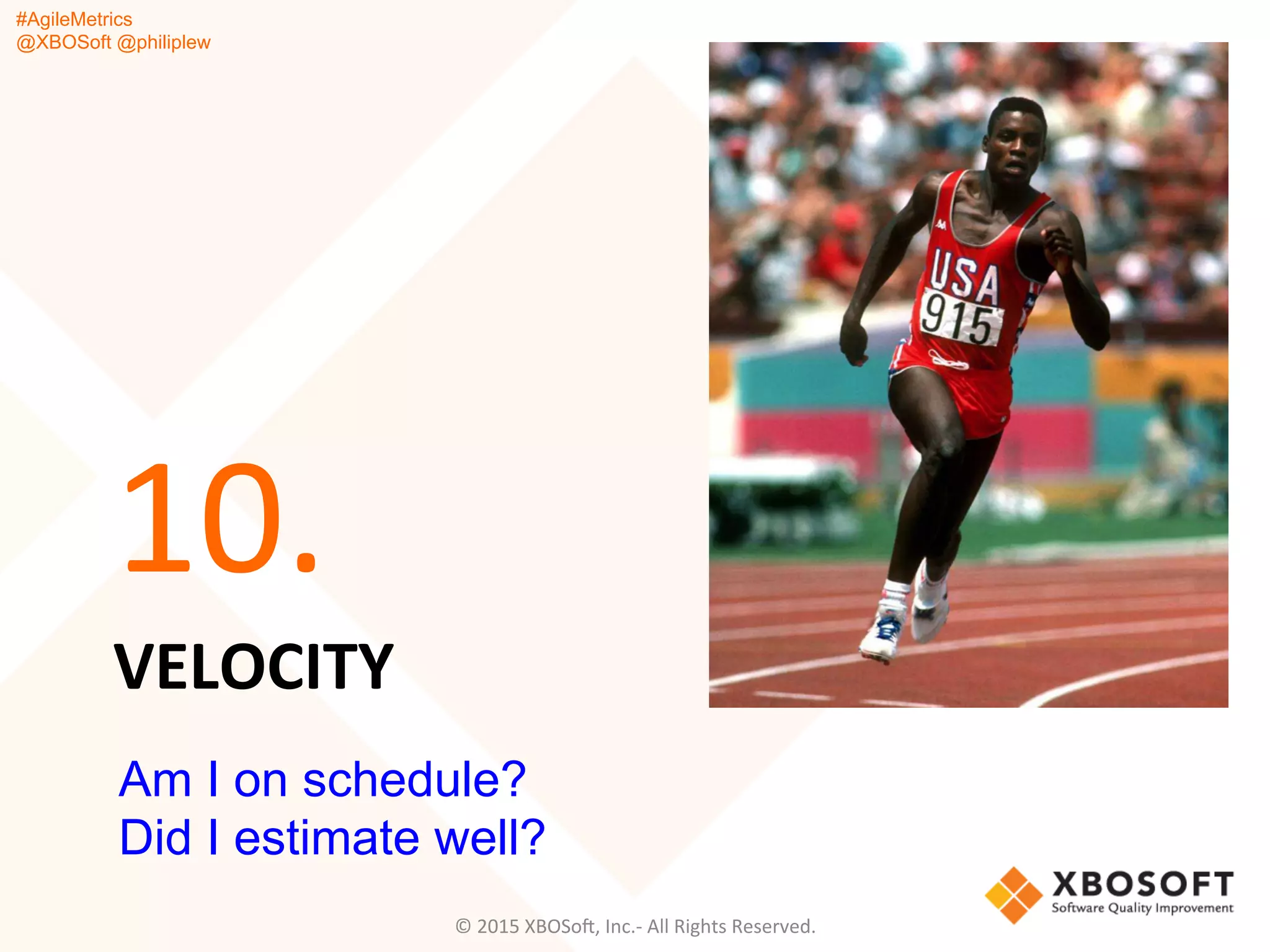 #AgileMetrics
@XBOSoft @philiplew

USA
915

10.

VELOCITY

Am I on schedule?
Did I estimate well?

XBOSOFT
Software Quality Improvement

© 2015 XBOSoft, Inc.- All Rights Reserved.